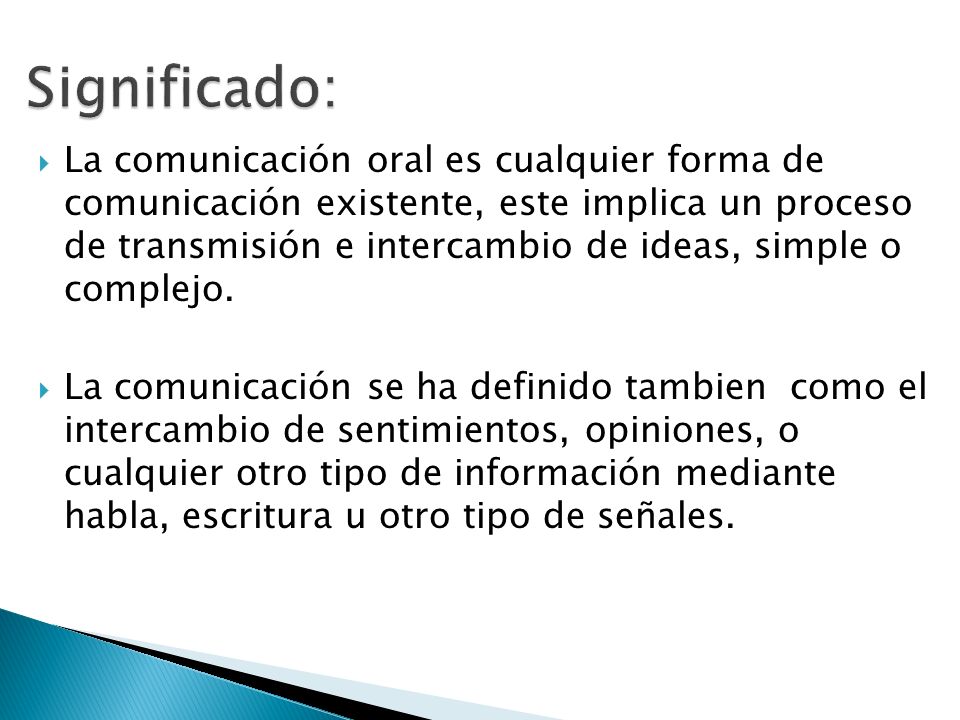 Significado:

La comunicación oral es cualquier forma de comunicación existente, este implica un proceso de transmisión e intercambio de ideas, simple o complejo.

La comunicación se ha definido tambien como el intercambio de sentimientos, opiniones, o cualquier otro tipo de información mediante habla, escritura u otro tipo de señales.